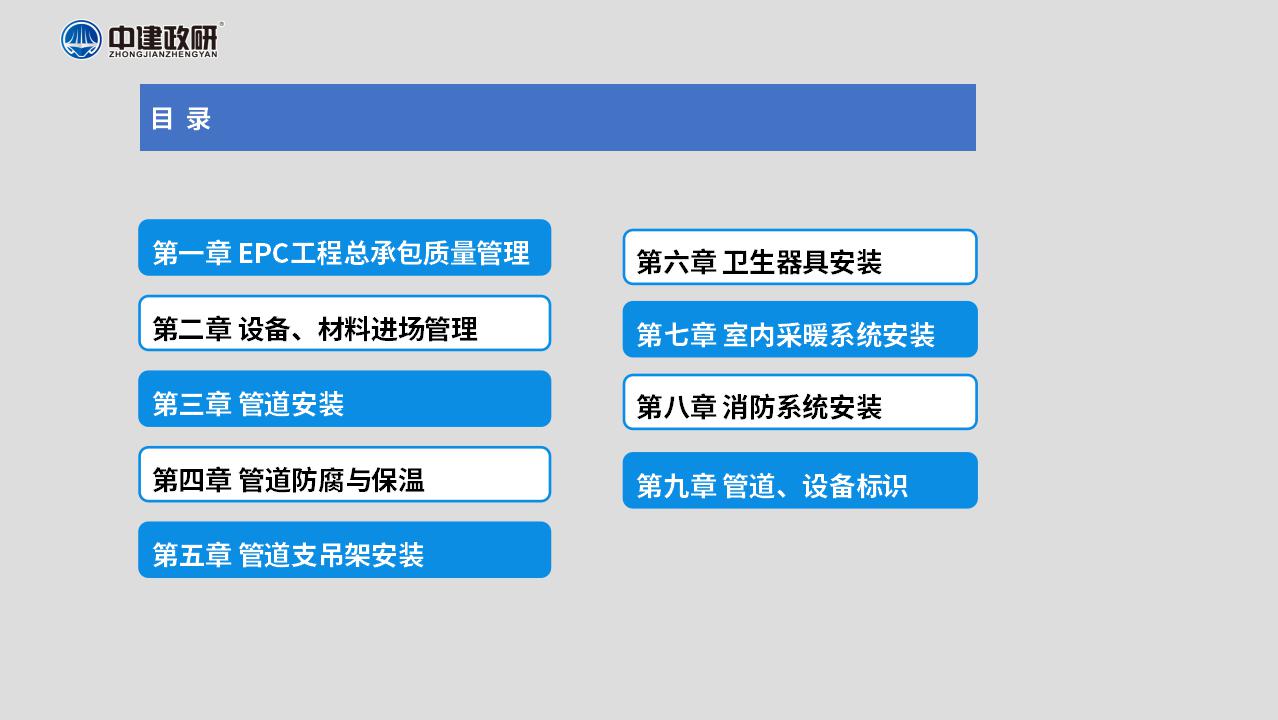 中建政研
ZHONGJIANZHENGYAN

目 录

第一章 EPC工程总承包质量管理

第二章 设备、材料进场管理

第三章 管道安装

第四章 管道防腐与保温

第五章 管道支吊架安装

第六章 卫生器具安装

第七章 室内采暖系统安装

第八章 消防系统安装

第九章 管道、设备标识